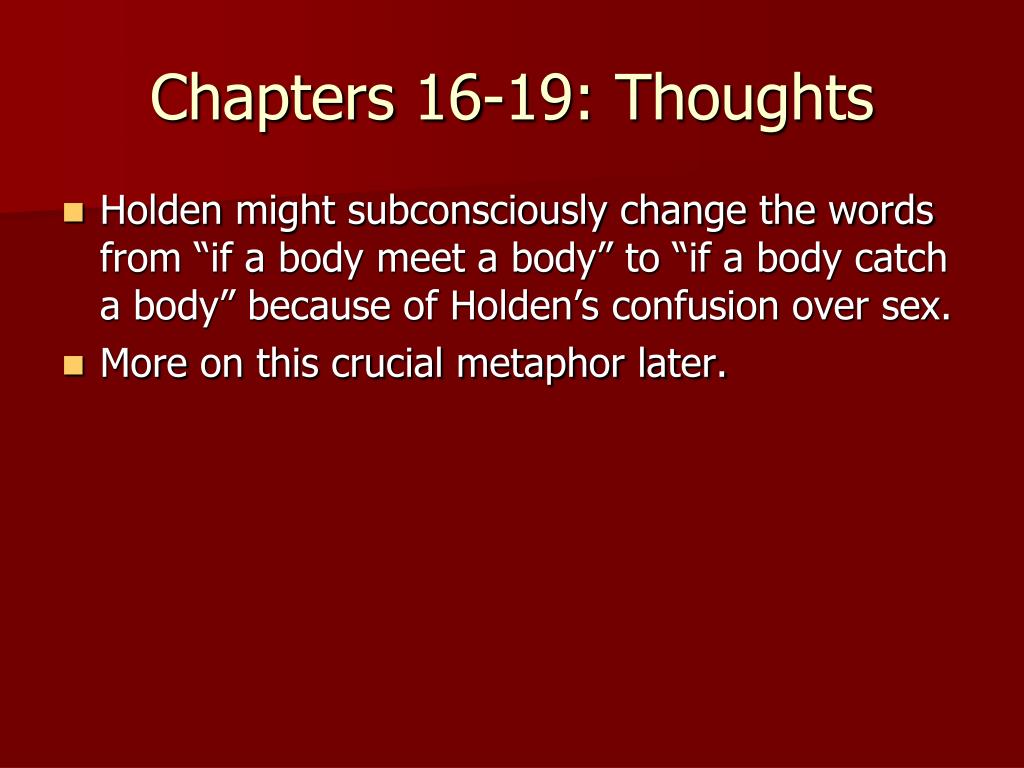 Chapters 16-19: Thoughts

Holden might subconsciously change the words from “if a body meet a body” to “if a body catch a body” because of Holden’s confusion over sex.

More on this crucial metaphor later.